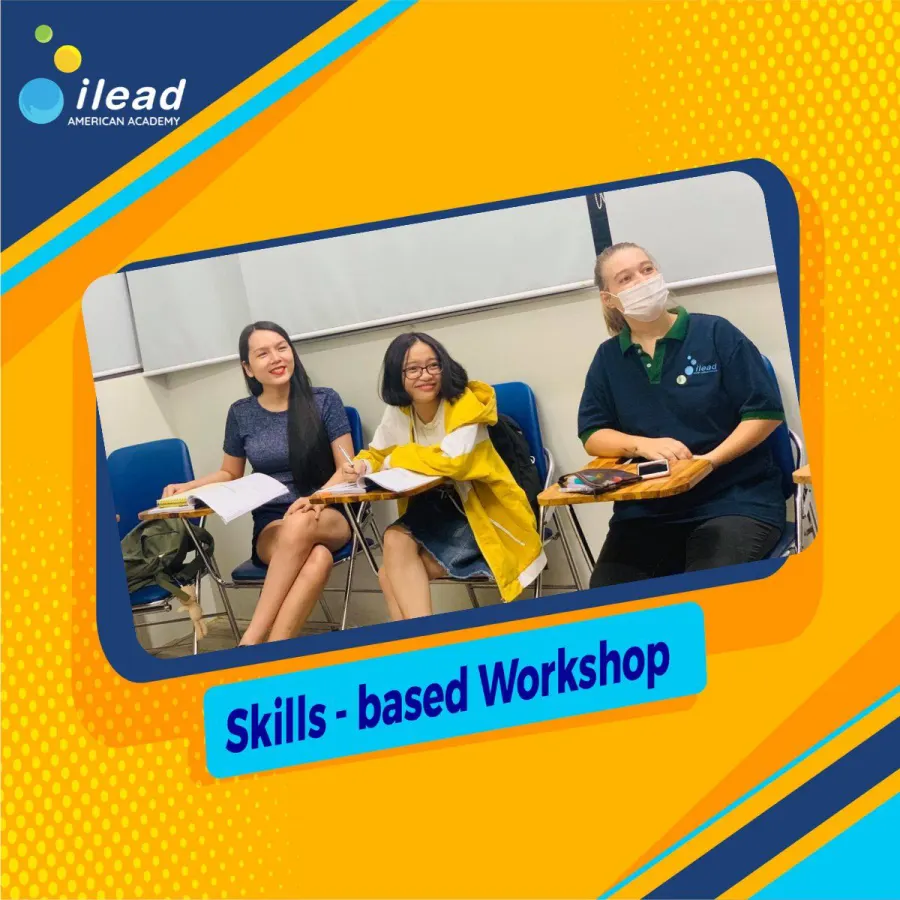 ilead
AMERICAN ACADEMY

ilead

Skills - based Workshop